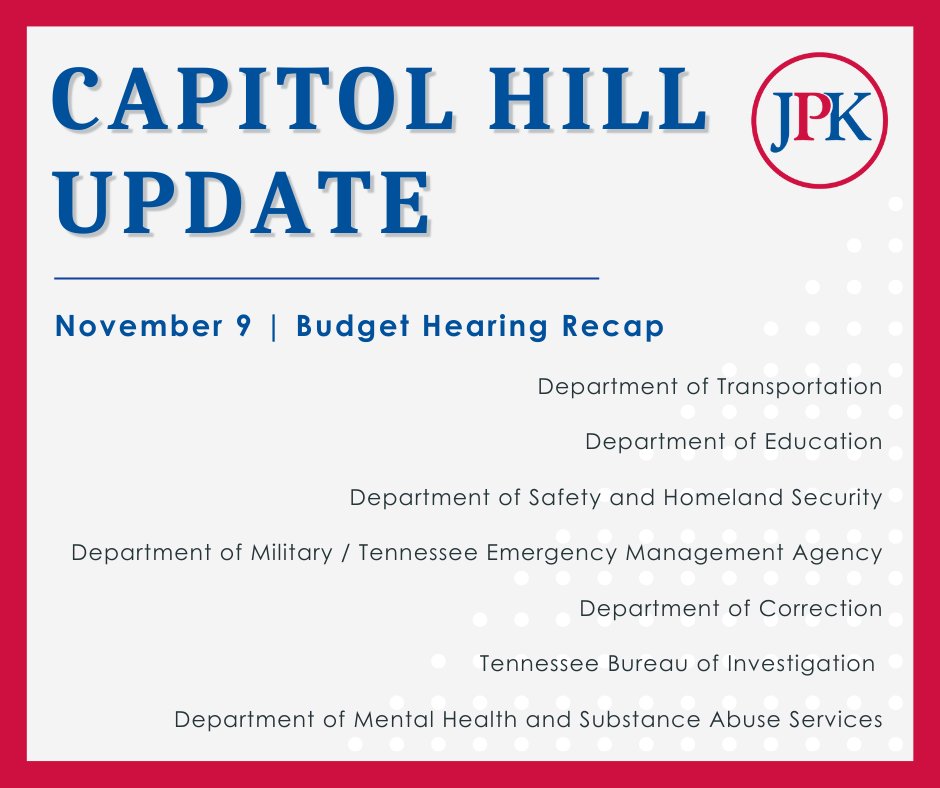 CAPITOL HILL UPDATE

JPK

November 9 | Budget Hearing Recap

Department of Transportation

Department of Education

Department of Safety and Homeland Security

Department of Military / Tennessee Emergency Management Agency

Department of Correction

Tennessee Bureau of Investigation

Department of Mental Health and Substance Abuse Services